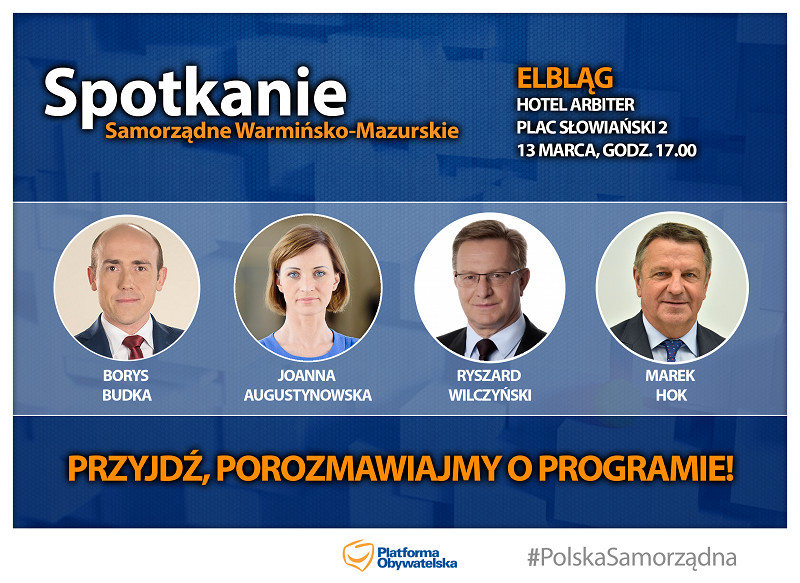 Spotkanie
Samorządne Warmińsko-Mazurskie

ELBLĄG
HOTEL ARBITER
PLAC SŁOWIAŃSKI 2
13 MARCA, GODZ. 17.00

BORYS BUDKA

JOANNA AUGUSTYNOWSKA

RYSZARD WILCZYŃSKI

MAREK HOK

PRZYJDŹ, POROZMAWIAJMY O PROGRAMIE!

Platforma Obywatelska

#PolskaSamorządna